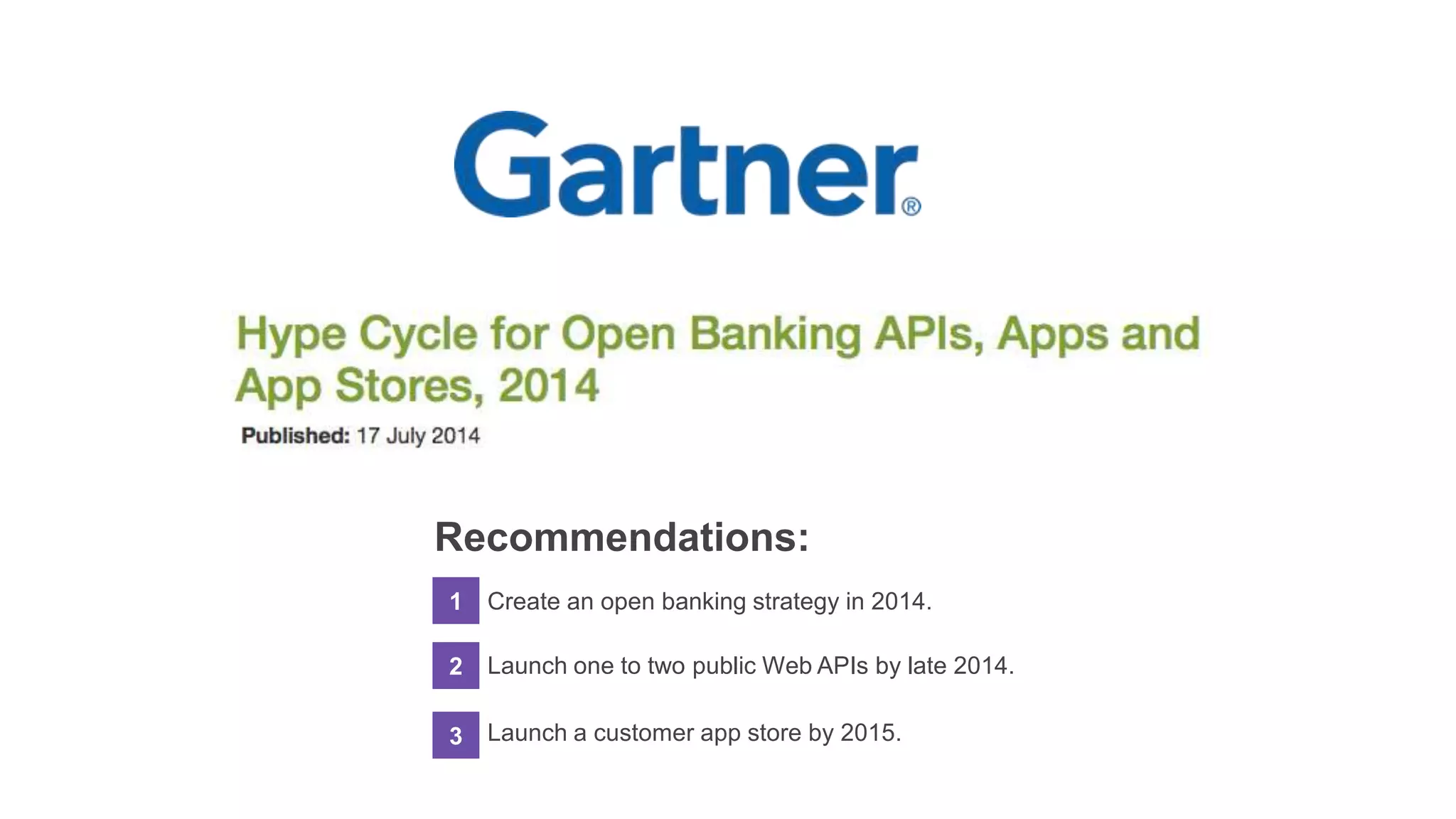 Gartner®

Hype Cycle for Open Banking APIs, Apps and App Stores, 2014

Published: 17 July 2014

Recommendations:

1 Create an open banking strategy in 2014.

2 Launch one to two public Web APIs by late 2014.

3 Launch a customer app store by 2015.